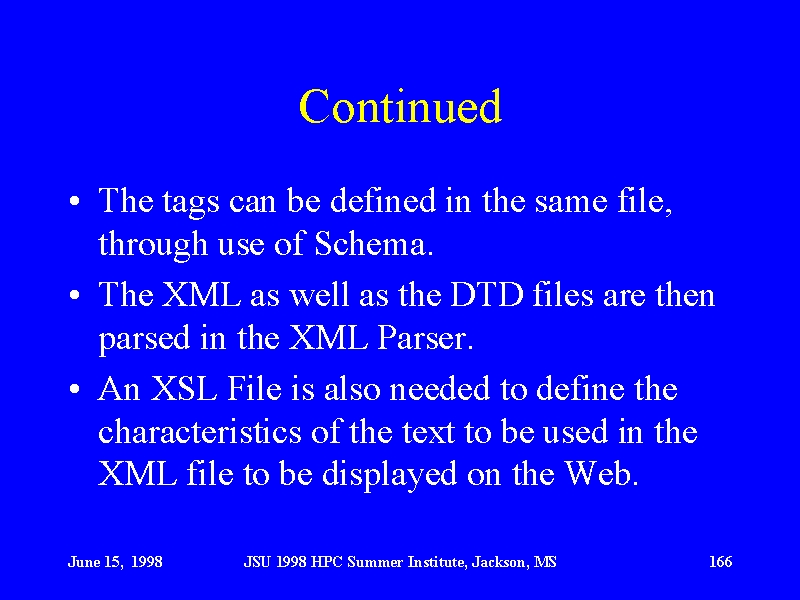 Continued

• The tags can be defined in the same file, through use of Schema.
• The XML as well as the DTD files are then parsed in the XML Parser.
• An XSL File is also needed to define the characteristics of the text to be used in the XML file to be displayed on the Web.

June 15, 1998    JSU 1998 HPC Summer Institute, Jackson, MS    166